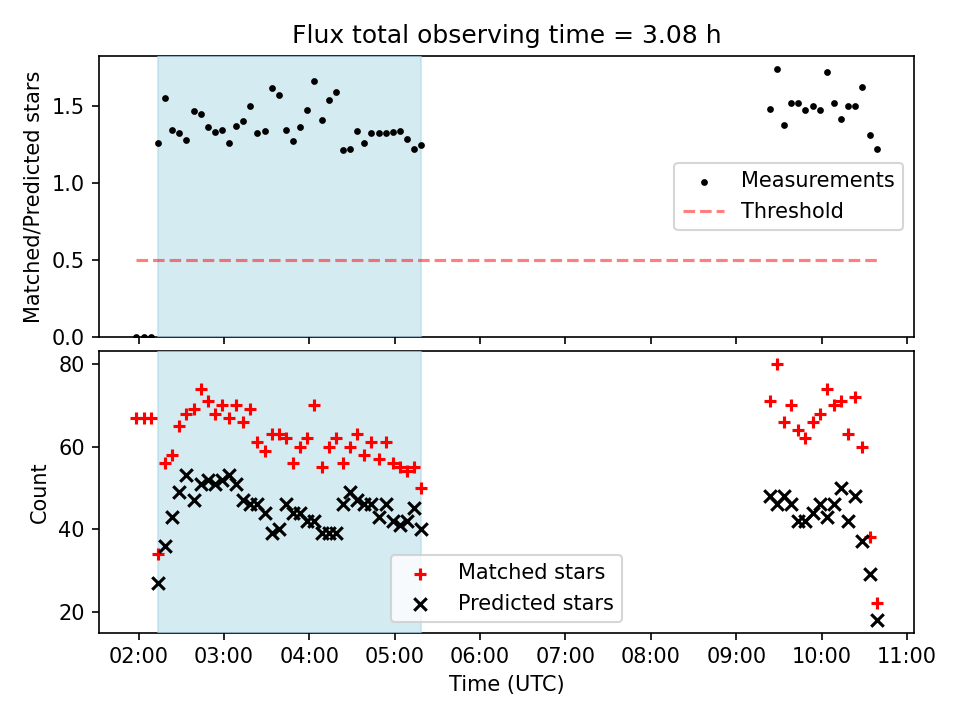 Flux total observing time = 3.08 h

Matched/Predicted stars

1.5
1.0
0.5
0.0

Measurements
Threshold

Count

80
60
40
20

Matched stars
Predicted stars

02:00 03:00 04:00 05:00 06:00 07:00 08:00 09:00 10:00 11:00

Time (UTC)